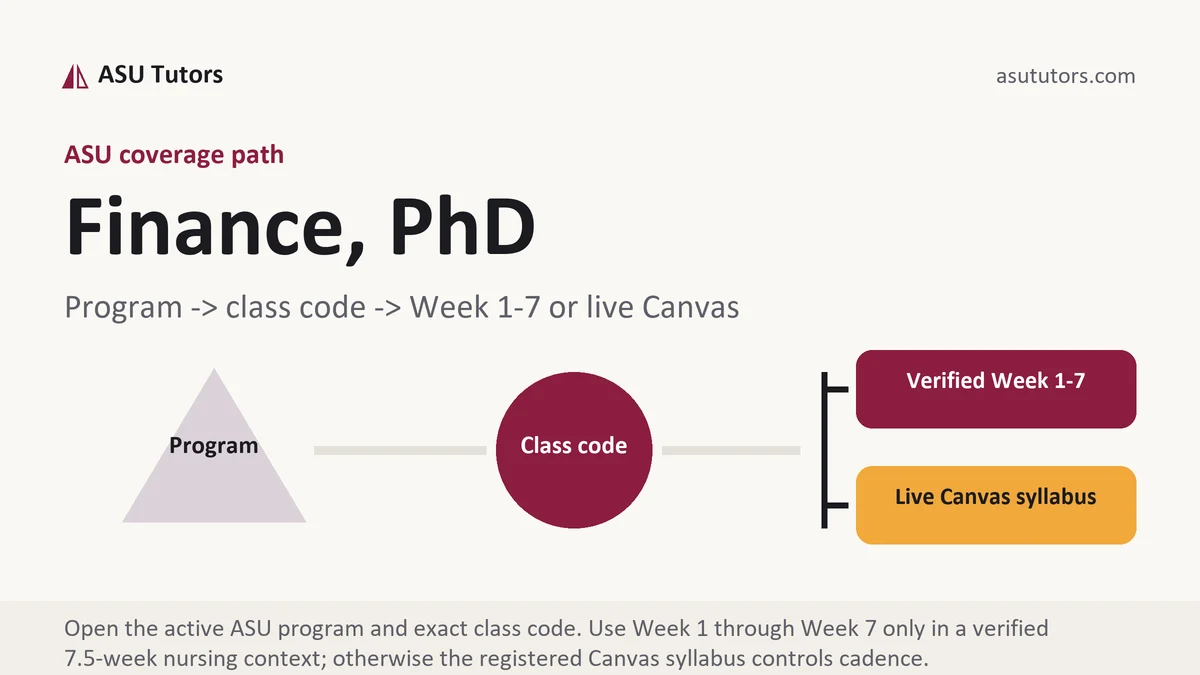 ASU Tutors

asututors.com

ASU coverage path

Finance, PhD

Program -> class code -> Week 1-7 or live Canvas

Program

Class code

Verified Week 1-7

Live Canvas syllabus

Open the active ASU program and exact class code. Use Week 1 through Week 7 only in a verified 7.5-week nursing context; otherwise the registered Canvas syllabus controls cadence.